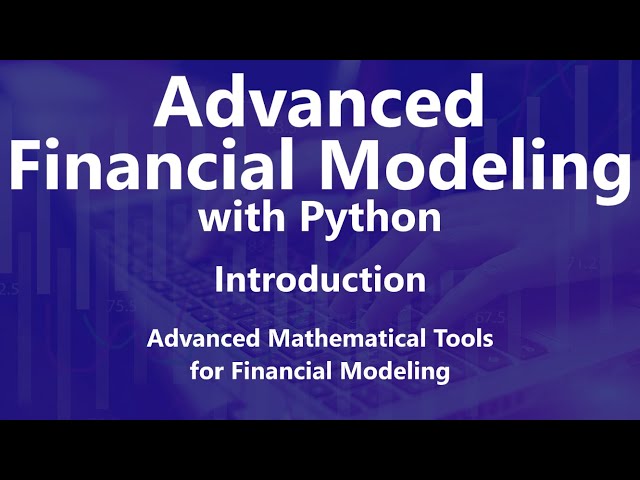 Advanced Financial Modeling with Python

Introduction

Advanced Mathematical Tools for Financial Modeling